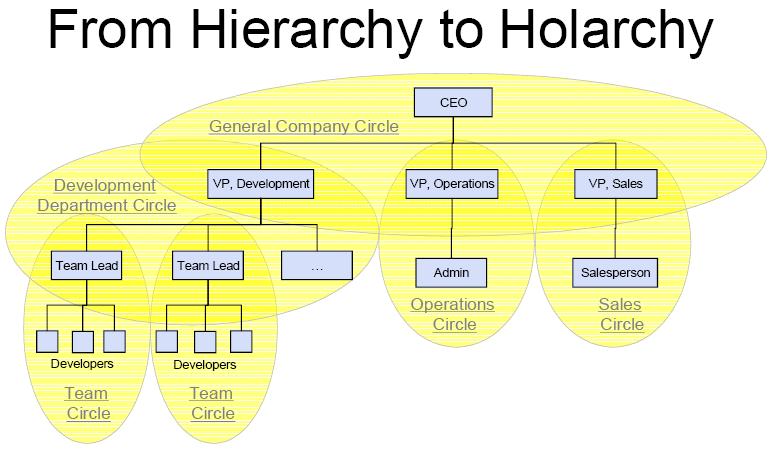 From Hierarchy to Holarchy

CEO

General Company Circle

Development Department Circle

VP, Development

VP, Operations

VP, Sales

Team Lead

Team Lead

...

Admin

Salesperson

Operations Circle

Sales Circle

Developers

Developers

Team Circle

Team Circle